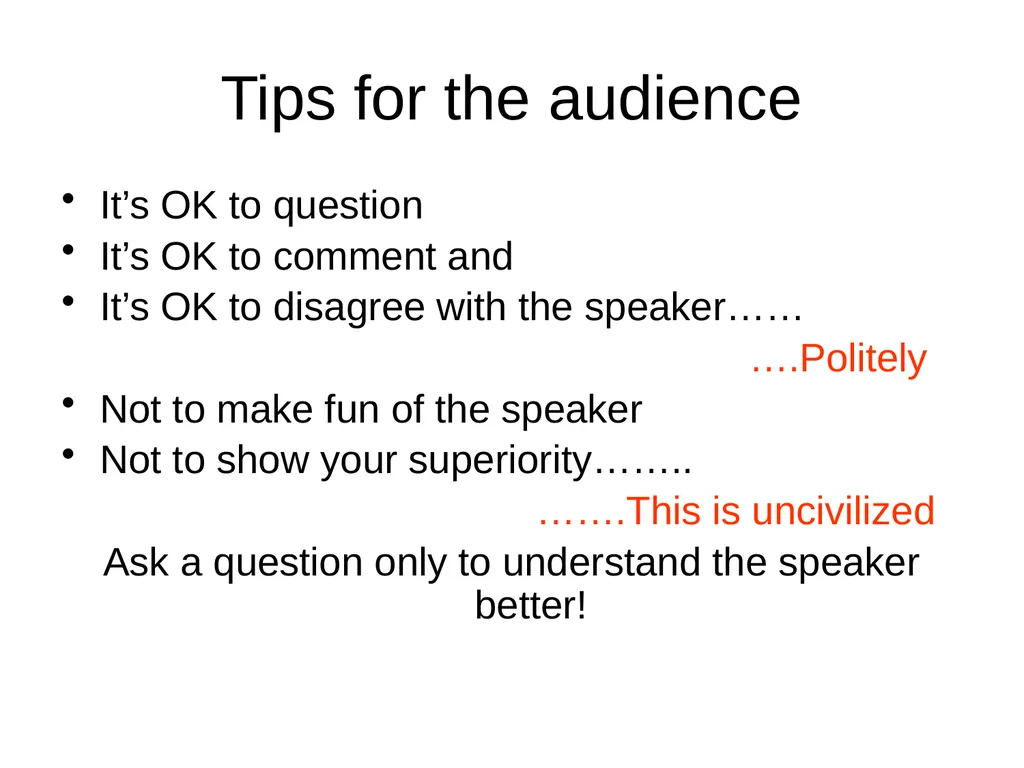 Tips for the audience

• It’s OK to question
• It’s OK to comment and
• It’s OK to disagree with the speaker……

….Politely

• Not to make fun of the speaker
• Not to show your superiority……..

…….This is uncivilized

Ask a question only to understand the speaker better!